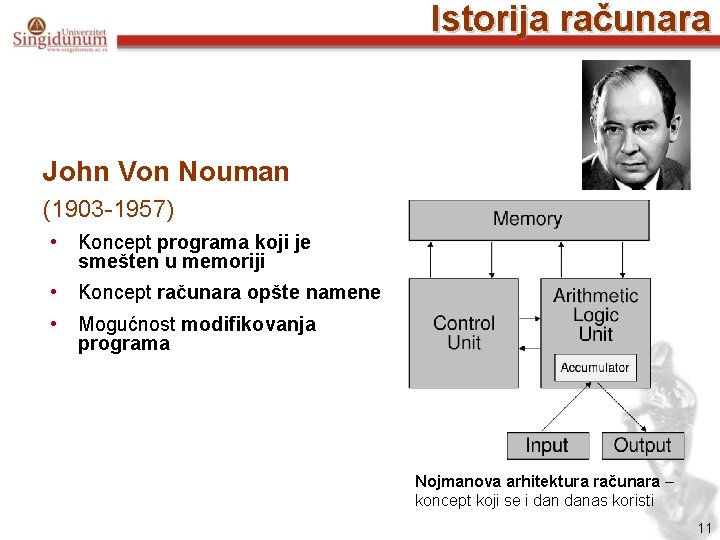 Univerzitet Singidunum
www.singidunum.ac.rs

Istorija računara

John Von Nouman

(1903-1957)

• Koncept programa koji je smešten u memoriji

• Koncept računara opšte namene

• Mogućnost modifikovanja programa

Memory

Control Unit

Arithmetic Logic Unit

Accumulator

Input

Output

Nojmanova arhitektura računara – koncept koji se i dan danas koristi

11